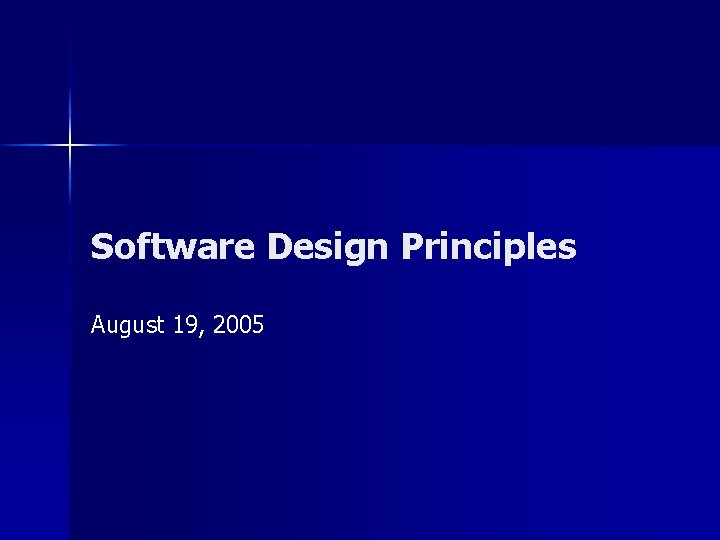 Software Design Principles

August 19, 2005